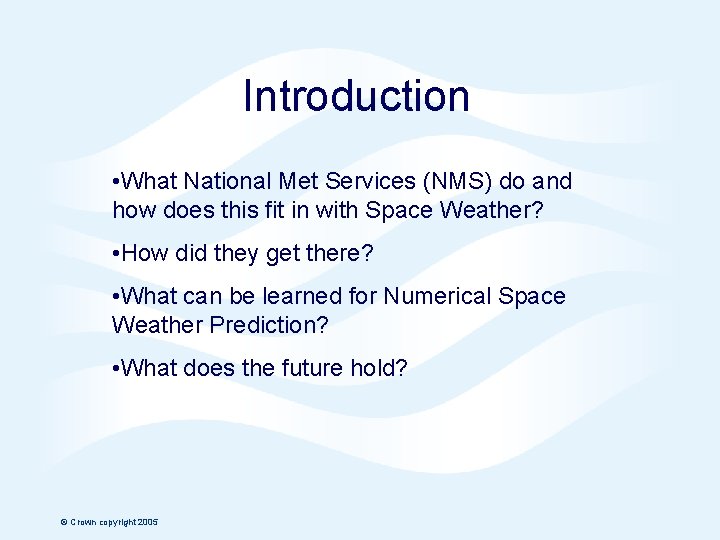 Introduction

•What National Met Services (NMS) do and how does this fit in with Space Weather?

•How did they get there?

•What can be learned for Numerical Space Weather Prediction?

•What does the future hold?

© Crown copyright 2005